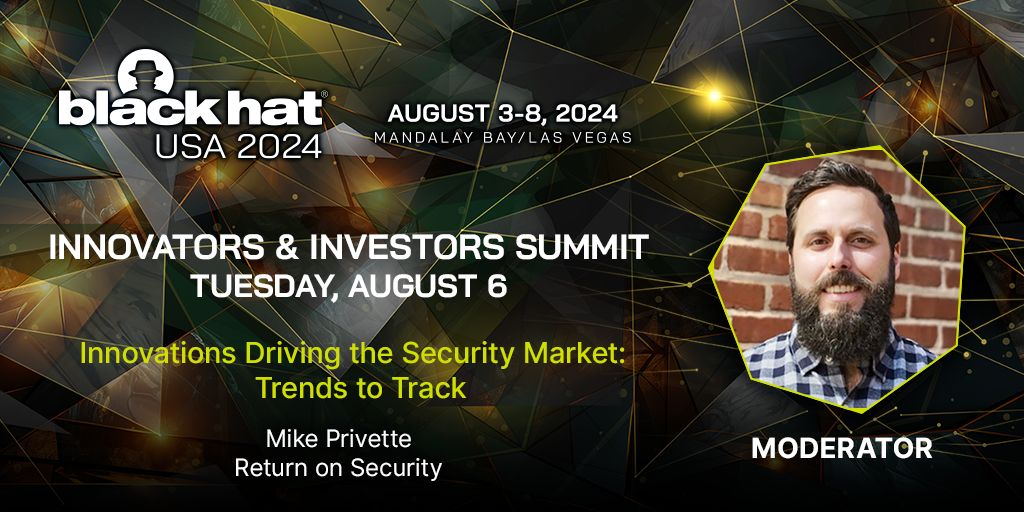 black hat®
USA 2024

AUGUST 3-8, 2024
MANDALAY BAY/LAS VEGAS

INNOVATORS & INVESTORS SUMMIT
TUESDAY, AUGUST 6

Innovations Driving the Security Market: Trends to Track

Mike Privette
Return on Security

MODERATOR